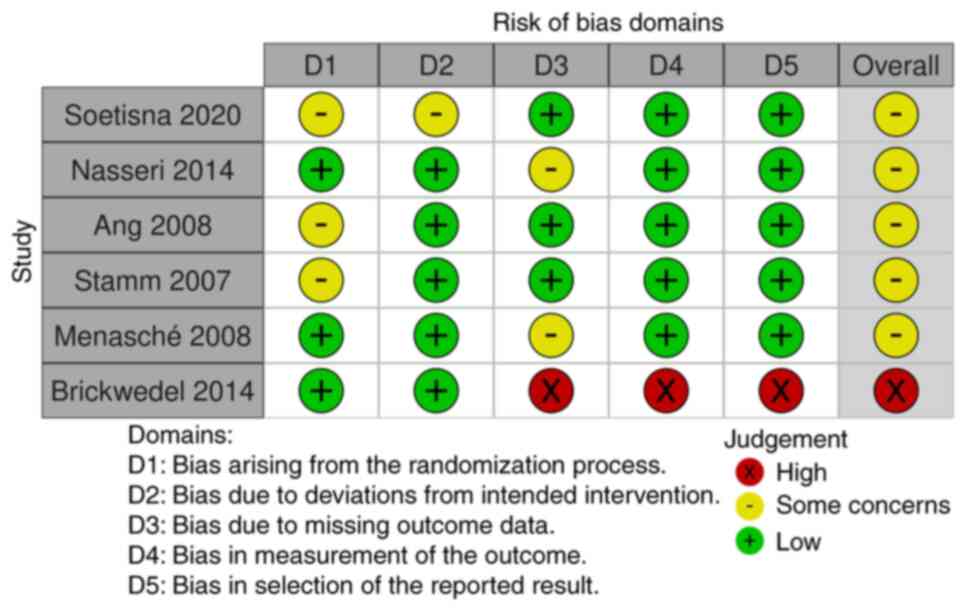 Risk of bias domains

Study

| | D1 | D2 | D3 | D4 | D5 | Overall |
|---|---|---|---|---|---|---|
| Soetisna 2020 | - | - | + | + | + | - |
| Nasseri 2014 | + | + | - | + | + | - |
| Ang 2008 | - | + | + | + | + | - |
| Stamm 2007 | - | + | + | + | + | - |
| Menasché 2008 | + | + | - | + | + | - |
| Brickwedel 2014 | + | + | X | X | X | X |

Domains:
D1: Bias arising from the randomization process.
D2: Bias due to deviations from intended intervention.
D3: Bias due to missing outcome data.
D4: Bias in measurement of the outcome.
D5: Bias in selection of the reported result.

Judgement
X High
- Some concerns
+ Low